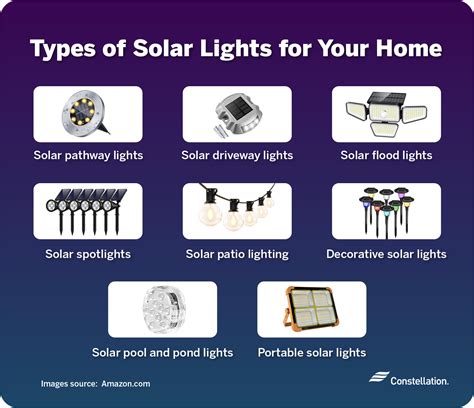 Types of Solar Lights for Your Home

Solar pathway lights

Solar driveway lights

Solar flood lights

Solar spotlights

Solar patio lighting

Decorative solar lights

Solar pool and pond lights

Portable solar lights

Images source: Amazon.com

Constellation.